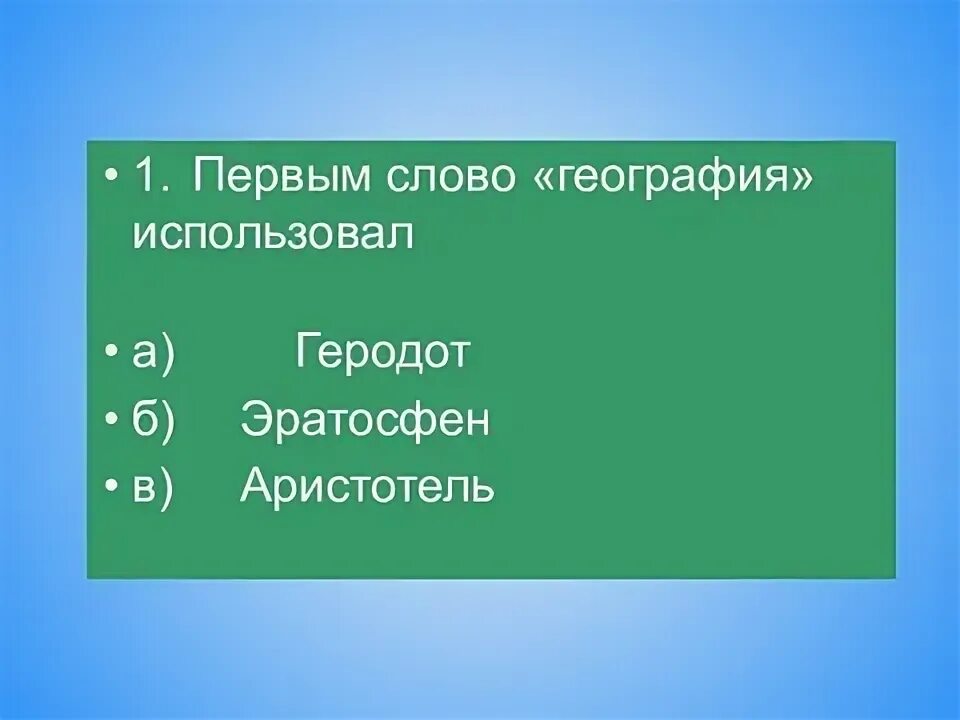 • 1. Первым слово «география» использовал

• а) Геродот
• б) Эратосфен
• в) Аристотель